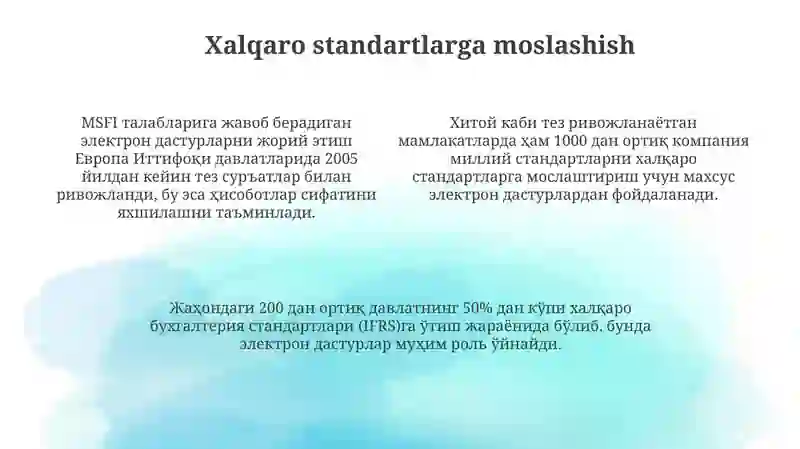 Xalqaro standartlarga moslashish

MSFI талабларига жавоб берадиган электрон дастурларни жорий этиш Европа Иттифоқи давлатларида 2005 йилдан кейин тез суръатлар билан ривожланди, бу эса ҳисоботлар сифатини яхшилашни таъминлади.

Хитой каби тез ривожланаётган мамлакатларда ҳам 1000 дан ортиқ компания миллий стандартларни халқаро стандартларга мослаштириш учун махсус электрон дастурлардан фойдаланади.

Жаҳондаги 200 дан ортиқ давлатнинг 50% дан кўпи халқаро бухгалтерия стандартлари (IFRS)га ўтиш жараёнида бўлиб, бунда электрон дастурлар муҳим роль ўйнайди.